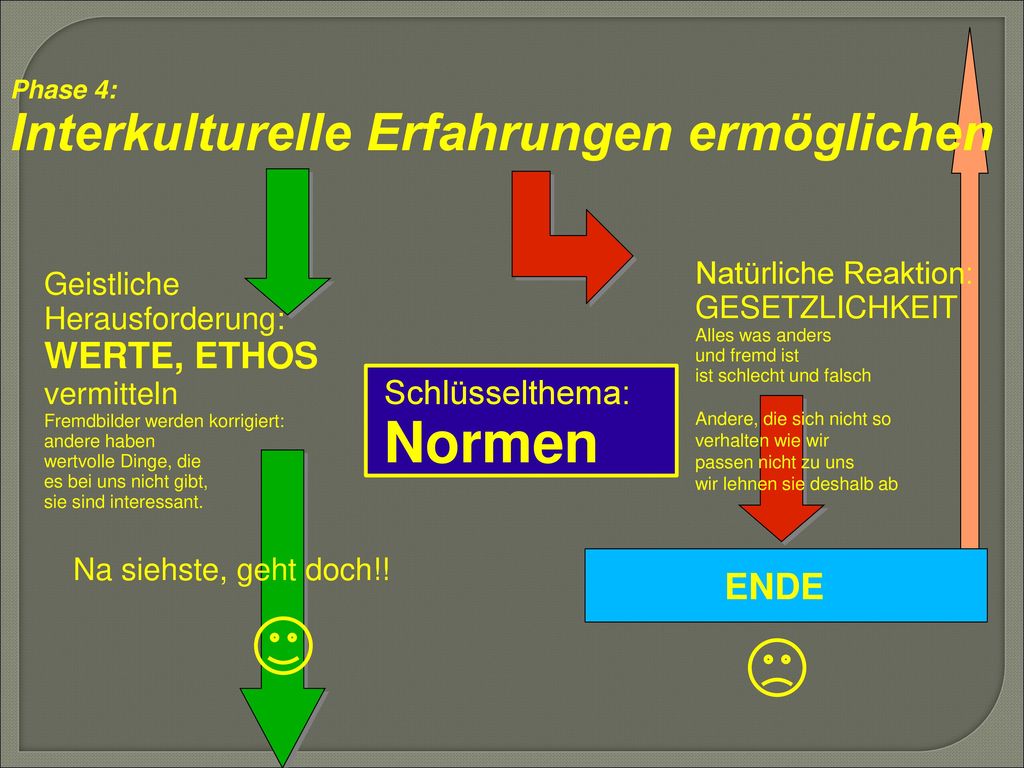 Phase 4:
Interkulturelle Erfahrungen ermöglichen

Geistliche Herausforderung:
WERTE, ETHOS vermitteln
Fremdbilder werden korrigiert: andere haben wertvolle Dinge, die es bei uns nicht gibt, sie sind interessant.

Na siehste, geht doch!!

☺

Schlüsselthema:
Normen

Natürliche Reaktion:
GESETZLICHKEIT
Alles was anders und fremd ist ist schlecht und falsch

Andere, die sich nicht so verhalten wie wir passen nicht zu uns wir lehnen sie deshalb ab

ENDE

☹